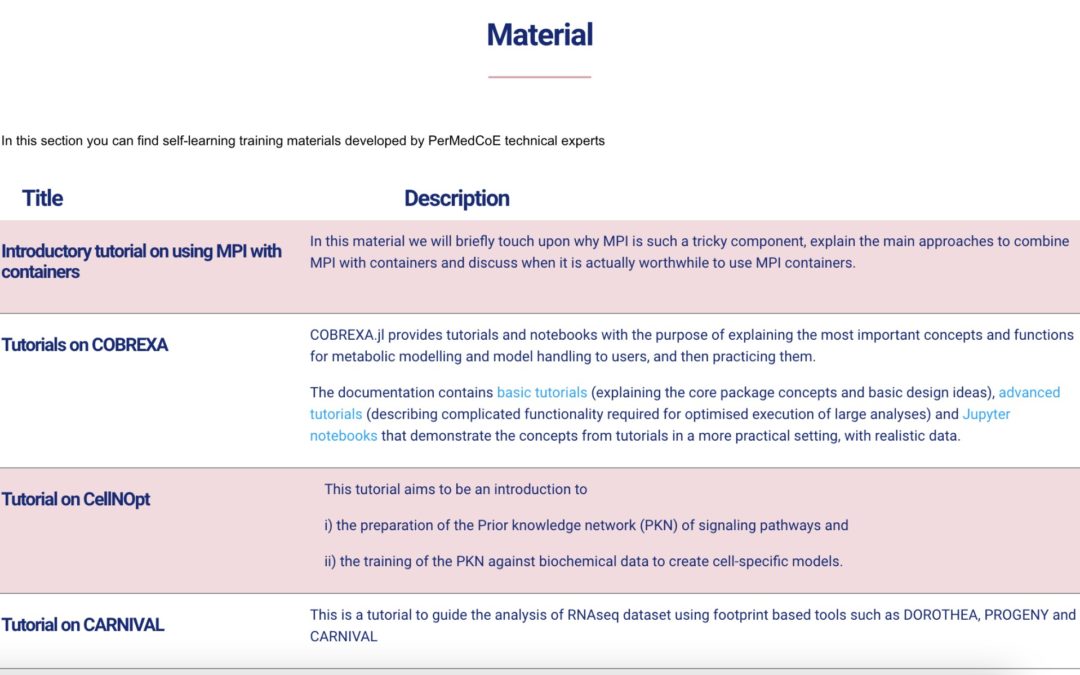 Material

In this section you can find self-learning training materials developed by PerMedCoE technical experts

| Title | Description |
|---|---|
| Introductory tutorial on using MPI with containers | In this material we will briefly touch upon why MPI is such a tricky component, explain the main approaches to combine MPI with containers and discuss when it is actually worthwhile to use MPI containers. |
| Tutorials on COBREXA | COBREXA.jl provides tutorials and notebooks with the purpose of explaining the most important concepts and functions for metabolic modelling and model handling to users, and then practicing them. The documentation contains basic tutorials (explaining the core package concepts and basic design ideas), advanced tutorials (describing complicated functionality required for optimised execution of large analyses) and Jupyter notebooks that demonstrate the concepts from tutorials in a more practical setting, with realistic data. |
| Tutorial on CellNOpt | This tutorial aims to be an introduction to i) the preparation of the Prior knowledge network (PKN) of signaling pathways and ii) the training of the PKN against biochemical data to create cell-specific models. |
| Tutorial on CARNIVAL | This is a tutorial to guide the analysis of RNAseq dataset using footprint based tools such as DOROTHEA, PROGENY and CARNIVAL |